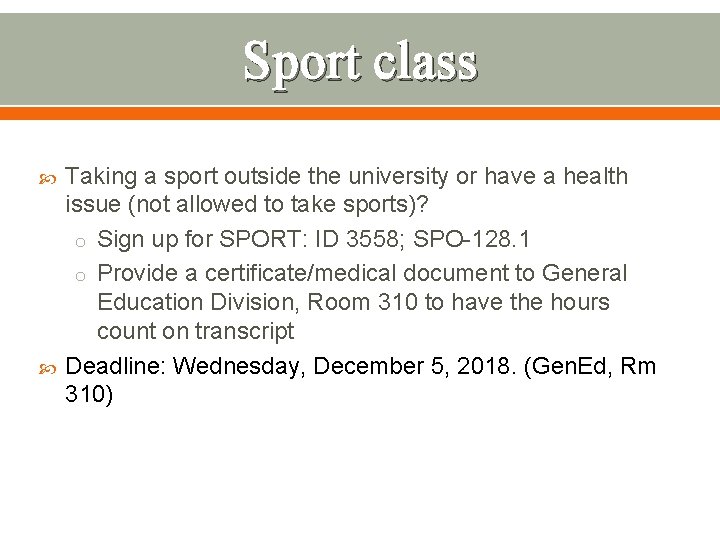 Sport class

Taking a sport outside the university or have a health issue (not allowed to take sports)?

Sign up for SPORT: ID 3558; SPO-128.1

Provide a certificate/medical document to General Education Division, Room 310 to have the hours count on transcript

Deadline: Wednesday, December 5, 2018. (GenEd, Rm 310)